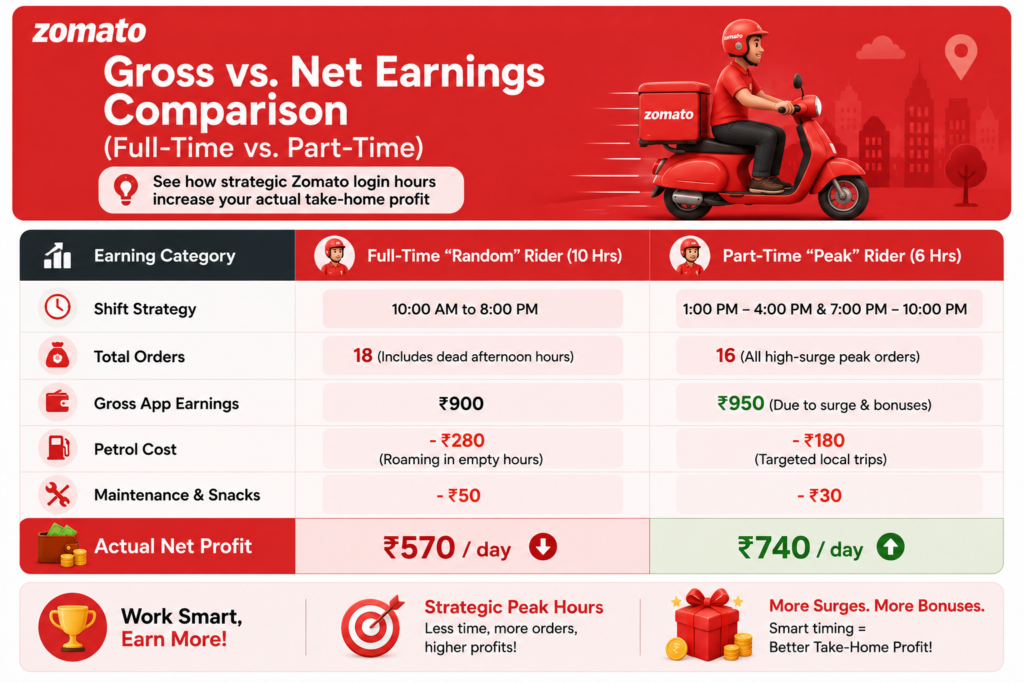 zomato

Gross vs. Net Earnings Comparison
(Full-Time vs. Part-Time)

See how strategic Zomato login hours increase your actual take-home profit

zomato

| Earning Category | Full-Time "Random" Rider (10 Hrs) | Part-Time "Peak" Rider (6 Hrs) |
|---|---|---|
| Shift Strategy | 10:00 AM to 8:00 PM | 1:00 PM – 4:00 PM & 7:00 PM – 10:00 PM |
| Total Orders | 18 (Includes dead afternoon hours) | 16 (All high-surge peak orders) |
| Gross App Earnings | ₹900 | ₹950 (Due to surge & bonuses) |
| Petrol Cost | - ₹280 (Roaming in empty hours) | - ₹180 (Targeted local trips) |
| Maintenance & Snacks | - ₹50 | - ₹30 |
| Actual Net Profit | ₹570 / day | ₹740 / day |

Work Smart, Earn More!

Strategic Peak Hours
Less time, more orders, higher profits!

More Surges. More Bonuses.
Smart timing = Better Take-Home Profit!